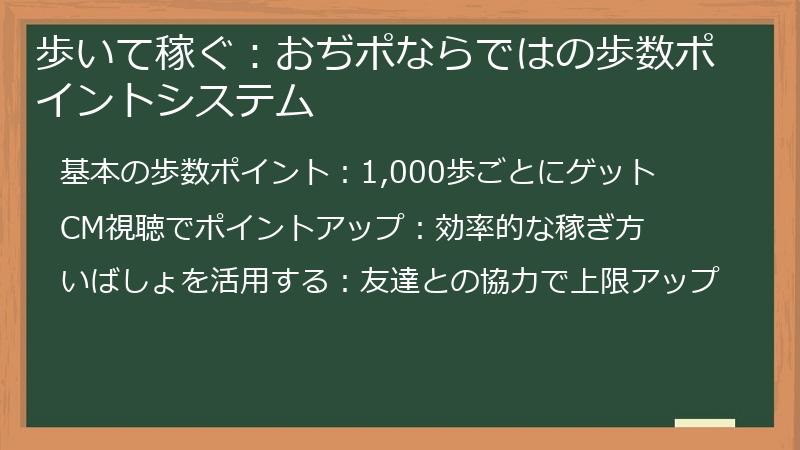 歩いて稼ぐ：おぢポならではの歩数ポイントシステム

基本の歩数ポイント：1,000歩ごとにゲット

CM視聴でポイントアップ：効率的な稼ぎ方

いばしょを活用する：友達との協力で上限アップ